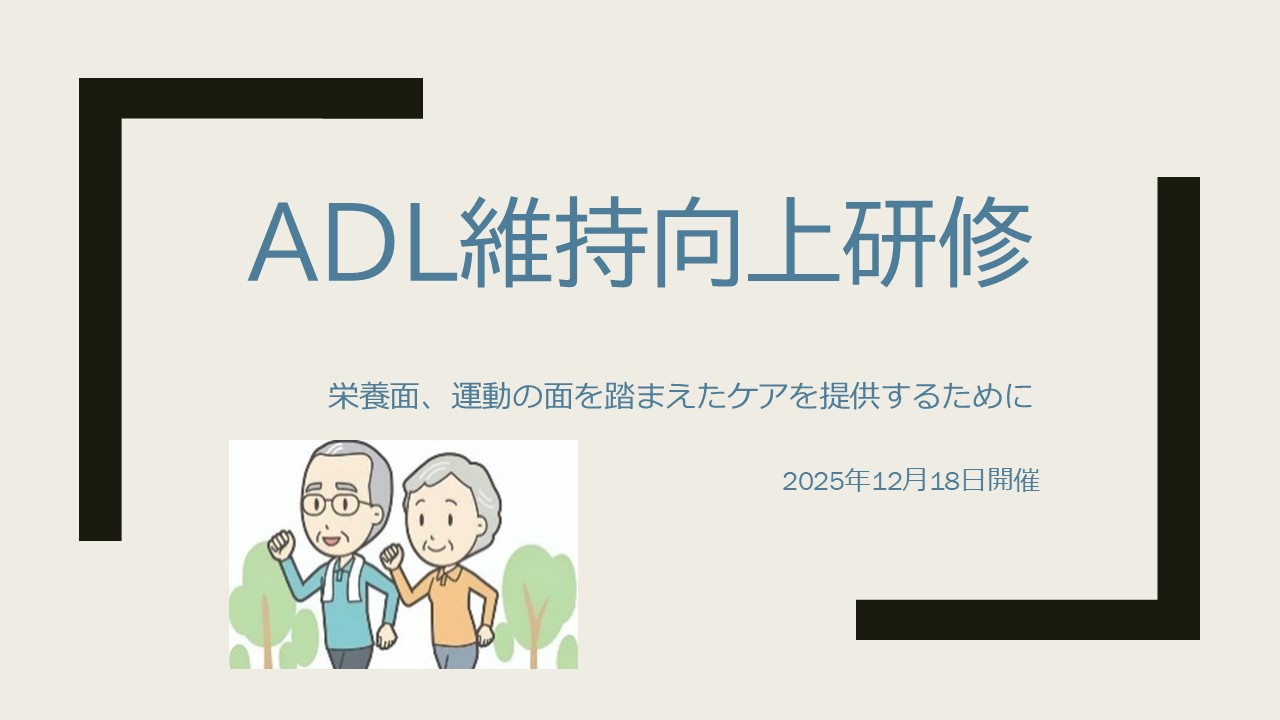 ADL維持向上研修

栄養面、運動の面を踏まえたケアを提供するために

2025年12月18日開催